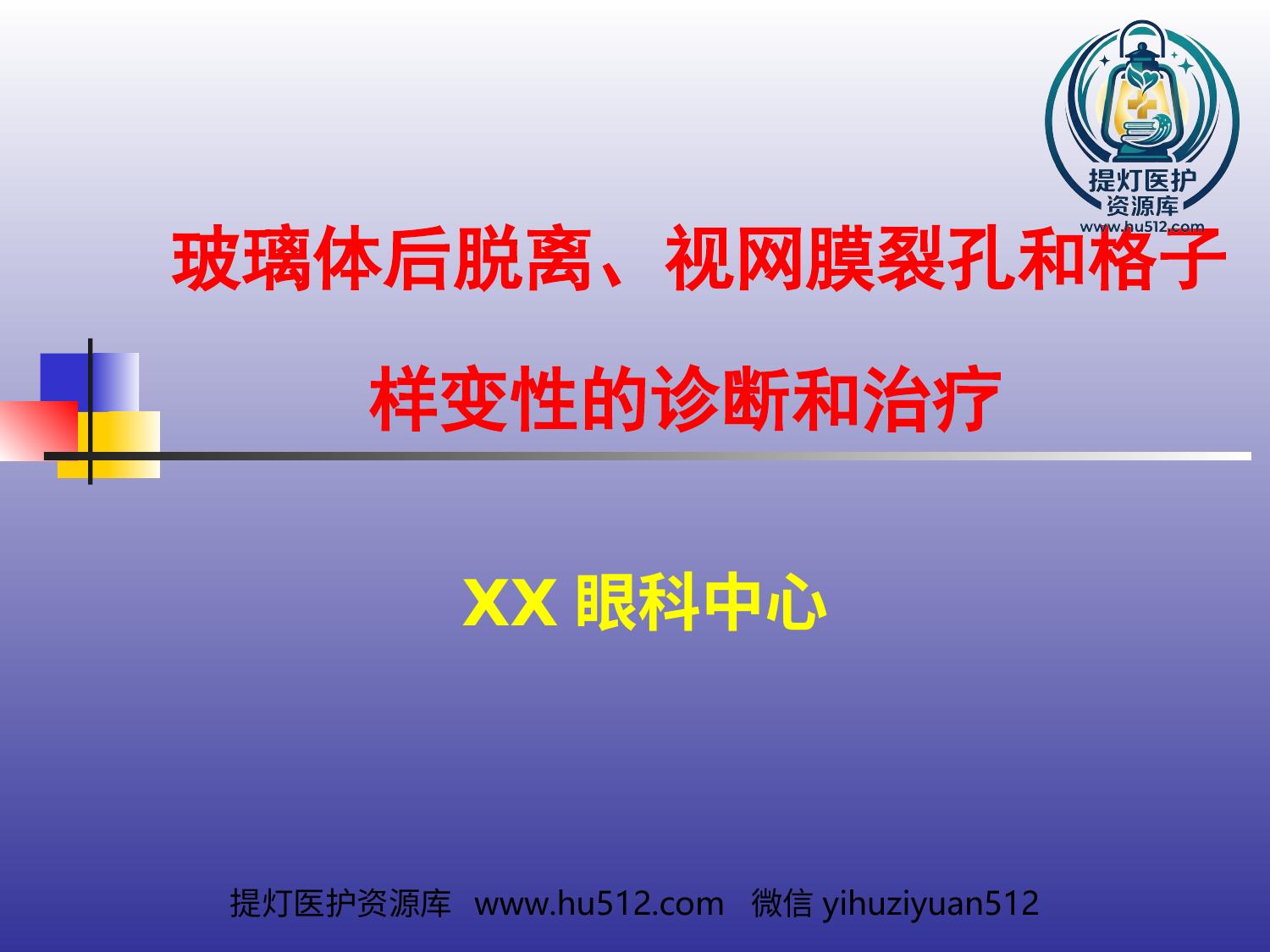 提灯医护
资源库
www.hu512.com

玻璃体后脱离、视网膜裂孔和格子样变性的诊断和治疗

XX 眼科中心

提灯医护资源库 www.hu512.com 微信 yihuziyuan512